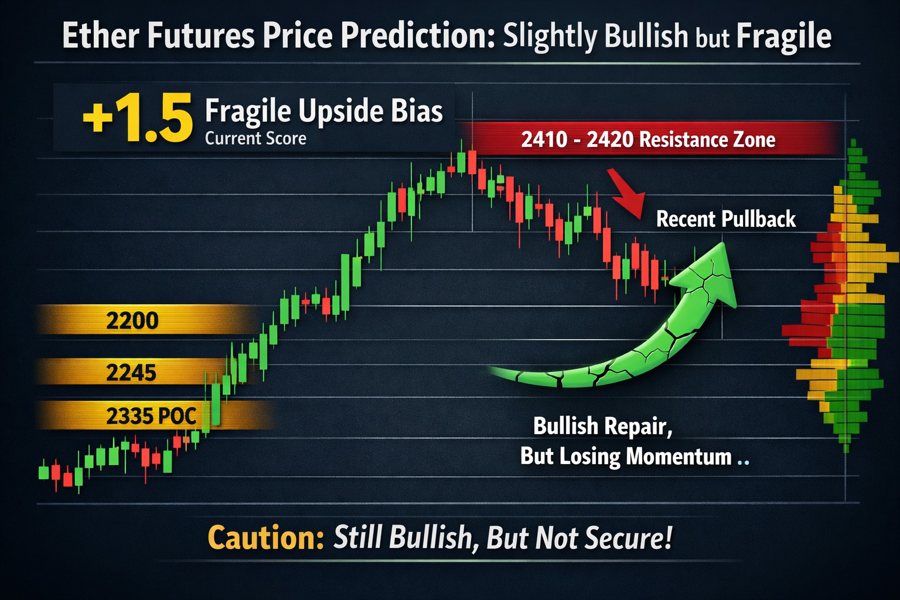 Ether Futures Price Prediction: Slightly Bullish but Fragile

+1.5 Fragile Upside Bias
Current Score

2410 - 2420 Resistance Zone

Recent Pullback

2200

2245

2335 POC

Bullish Repair,
But Losing Momentum ..

Caution: Still Bullish, But Not Secure!